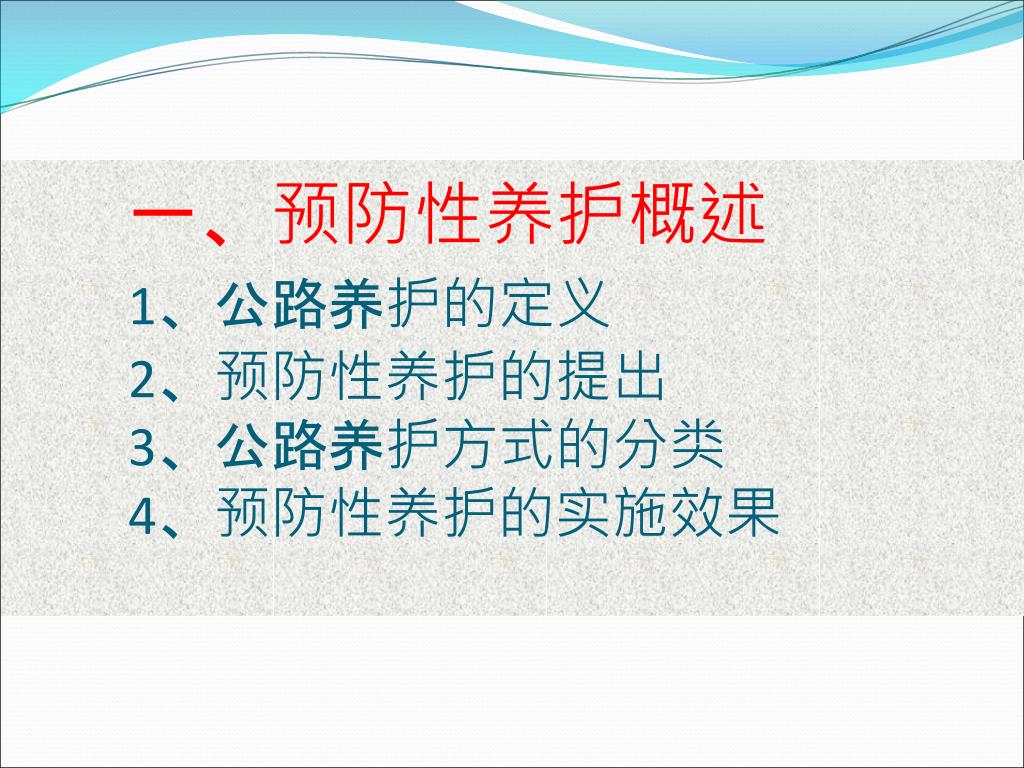 一、预防性养护概述

1、公路养护的定义

2、预防性养护的提出

3、公路养护方式的分类

4、预防性养护的实施效果